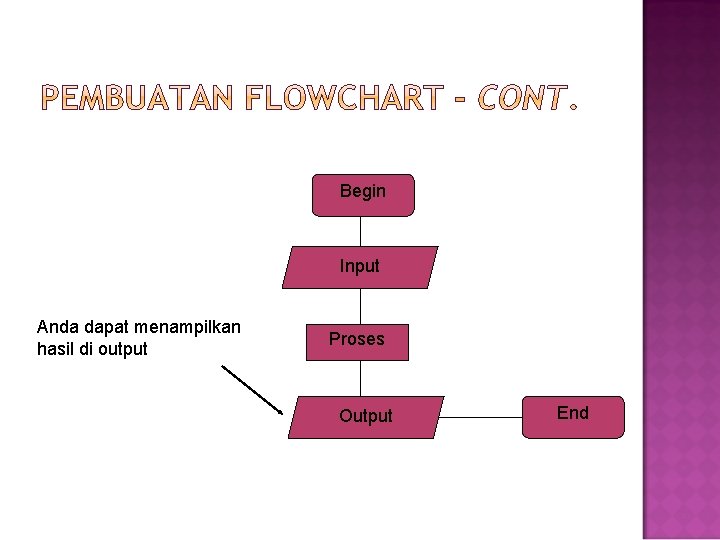 PEMBUATAN FLOWCHART – CONT.

Begin

Input

Anda dapat menampilkan hasil di output

Proses

Output

End